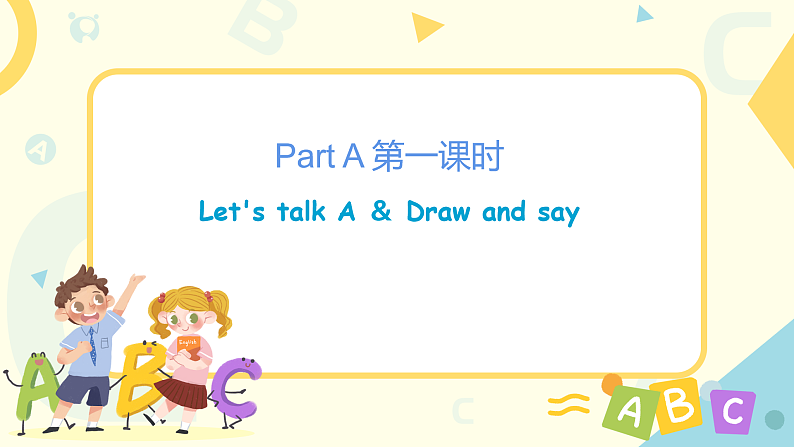 Part A 第一课时

Let's talk A & Draw and say

English

A B C

A B C